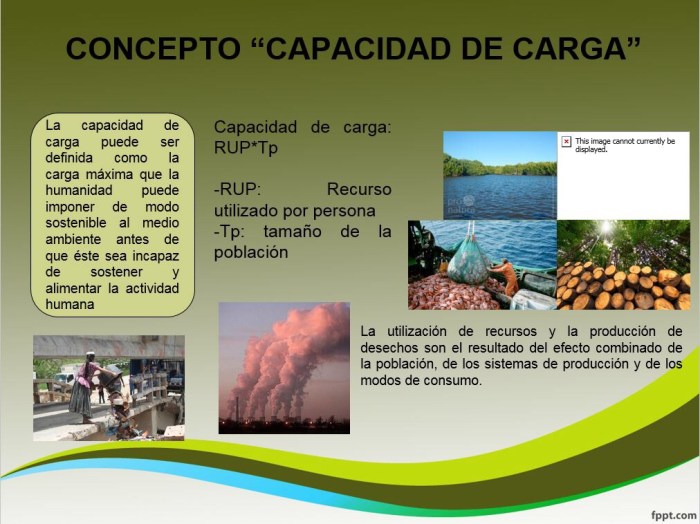 CONCEPTO “CAPACIDAD DE CARGA”

La capacidad de carga puede ser definida como la carga máxima que la humanidad puede imponer de modo sostenible al medio ambiente antes de que éste sea incapaz de sostener y alimentar la actividad humana

Capacidad de carga: RUP*Tp

-RUP: Recurso utilizado por persona
-Tp: tamaño de la población

This image cannot currently be displayed.

La utilización de recursos y la producción de desechos son el resultado del efecto combinado de la población, de los sistemas de producción y de los modos de consumo.

fppt.com